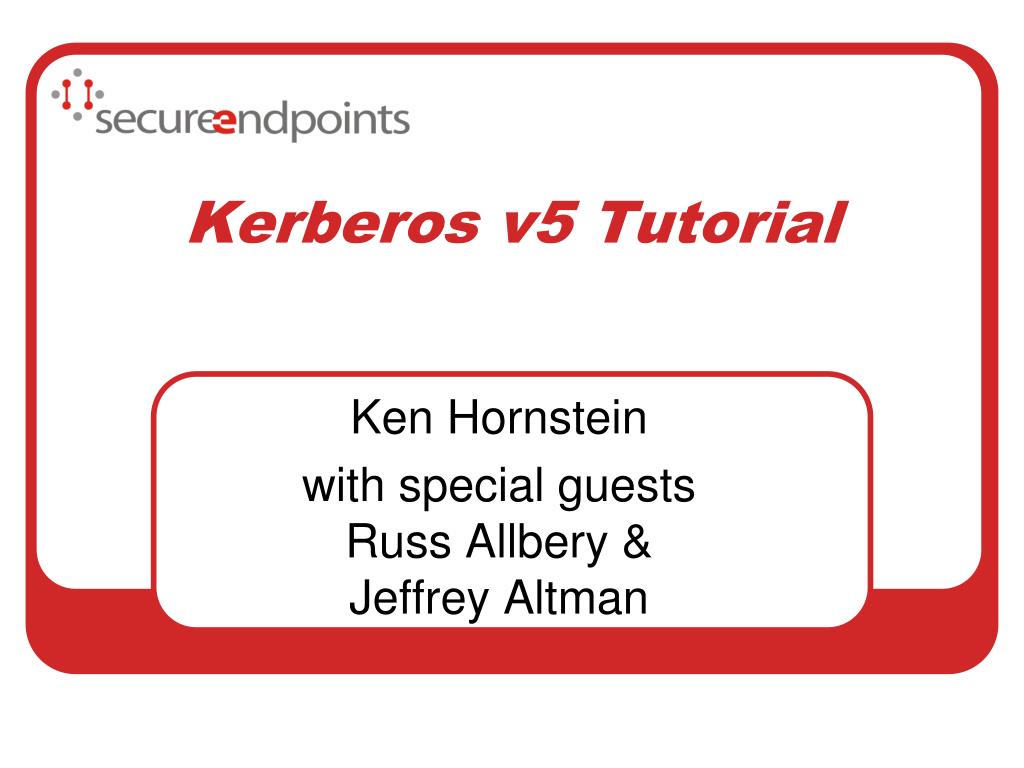 secureendpoints

Kerberos v5 Tutorial

Ken Hornstein

with special guests
Russ Allbery &
Jeffrey Altman